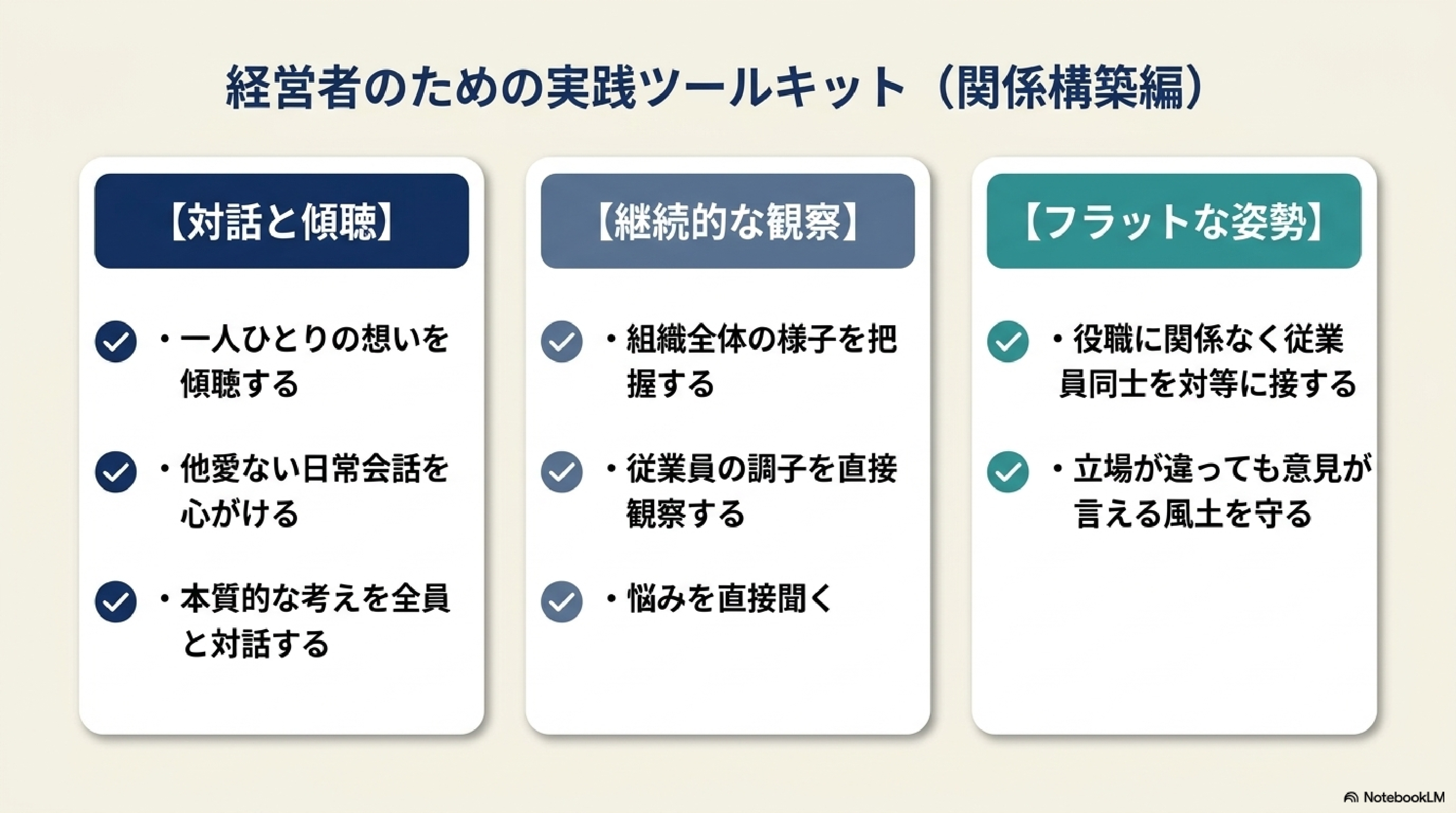 経営者のための実践ツールキット（関係構築編）

【対話と傾聴】

・一人ひとりの想いを傾聴する

・他愛ない日常会話を心がける

・本質的な考えを全員と対話する

【継続的な観察】

・組織全体の様子を把握する

・従業員の調子を直接観察する

・悩みを直接聞く

【フラットな姿勢】

・役職に関係なく従業員同士を対等に接する

・立場が違っても意見が言える風土を守る

NotebookLM